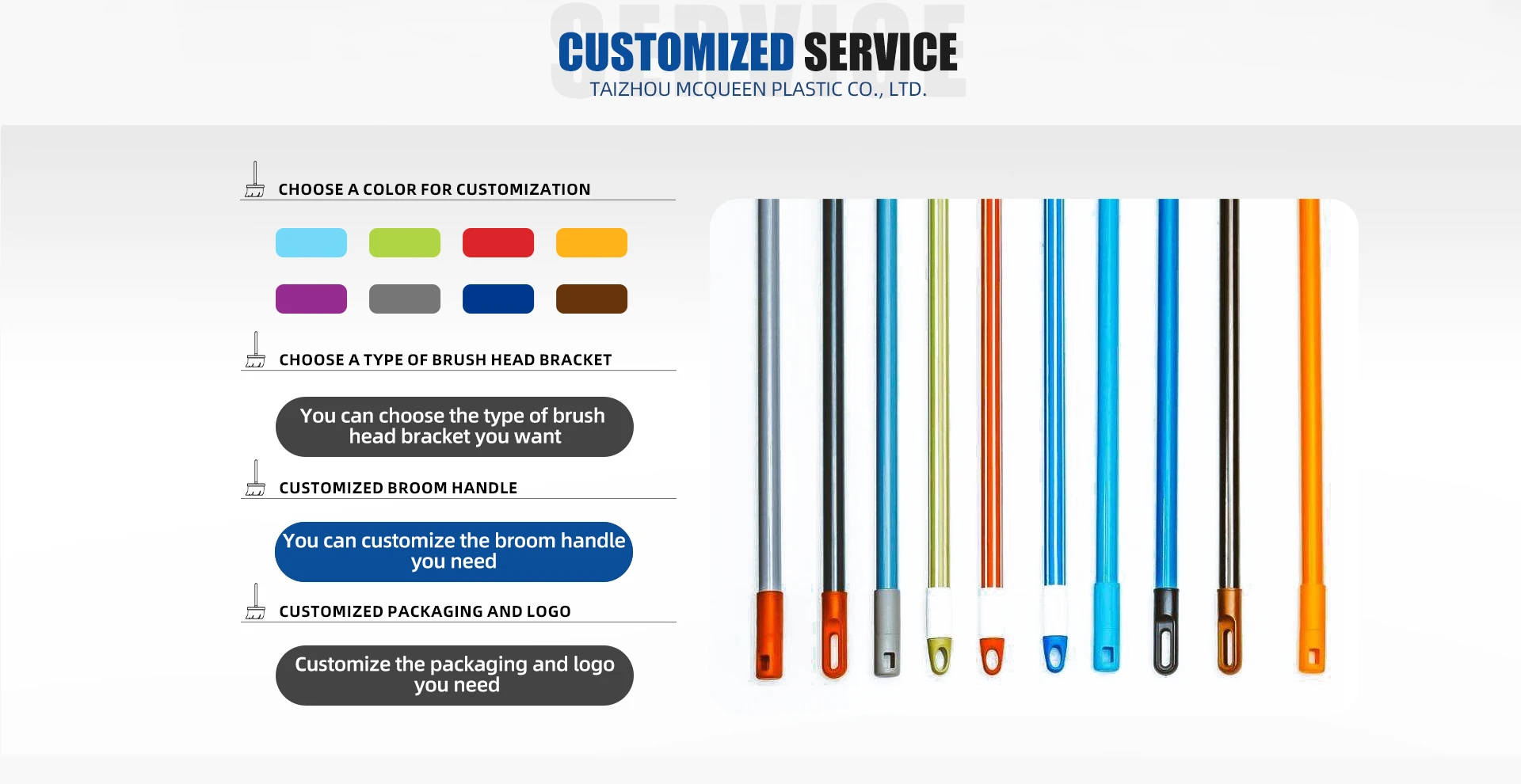 SERVICE
CUSTOMIZED SERVICE
TAIZHOU MCQUEEN PLASTIC CO., LTD.

CHOOSE A COLOR FOR CUSTOMIZATION

CHOOSE A TYPE OF BRUSH HEAD BRACKET

You can choose the type of brush head bracket you want

CUSTOMIZED BROOM HANDLE

You can customize the broom handle you need

CUSTOMIZED PACKAGING AND LOGO

Customize the packaging and logo you need